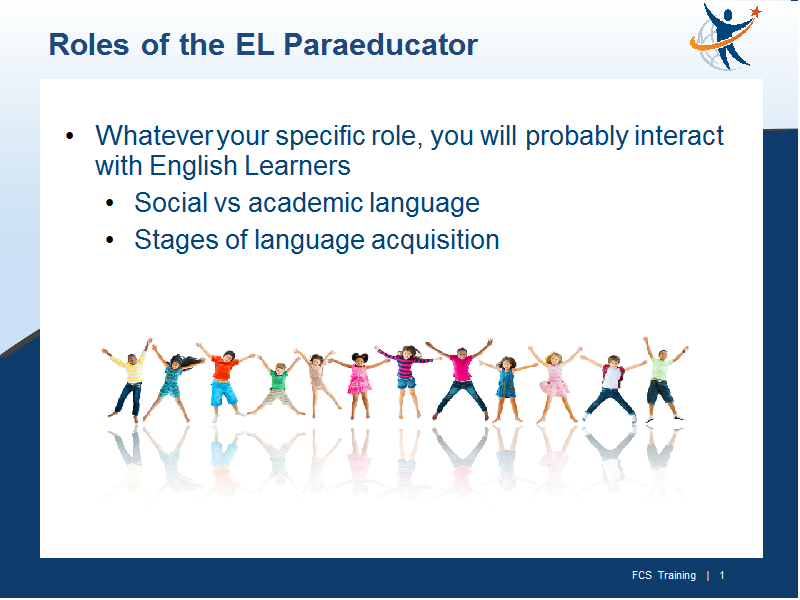 Roles of the EL Paraeducator

• Whatever your specific role, you will probably interact with English Learners
  • Social vs academic language
  • Stages of language acquisition

FCS Training | 1